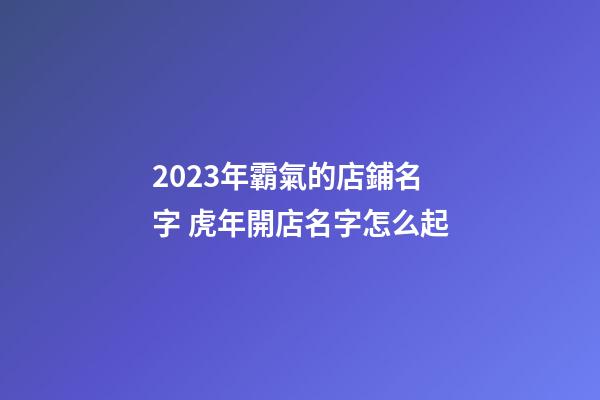 2023年霸氣的店鋪名字 虎年開店名字怎么起